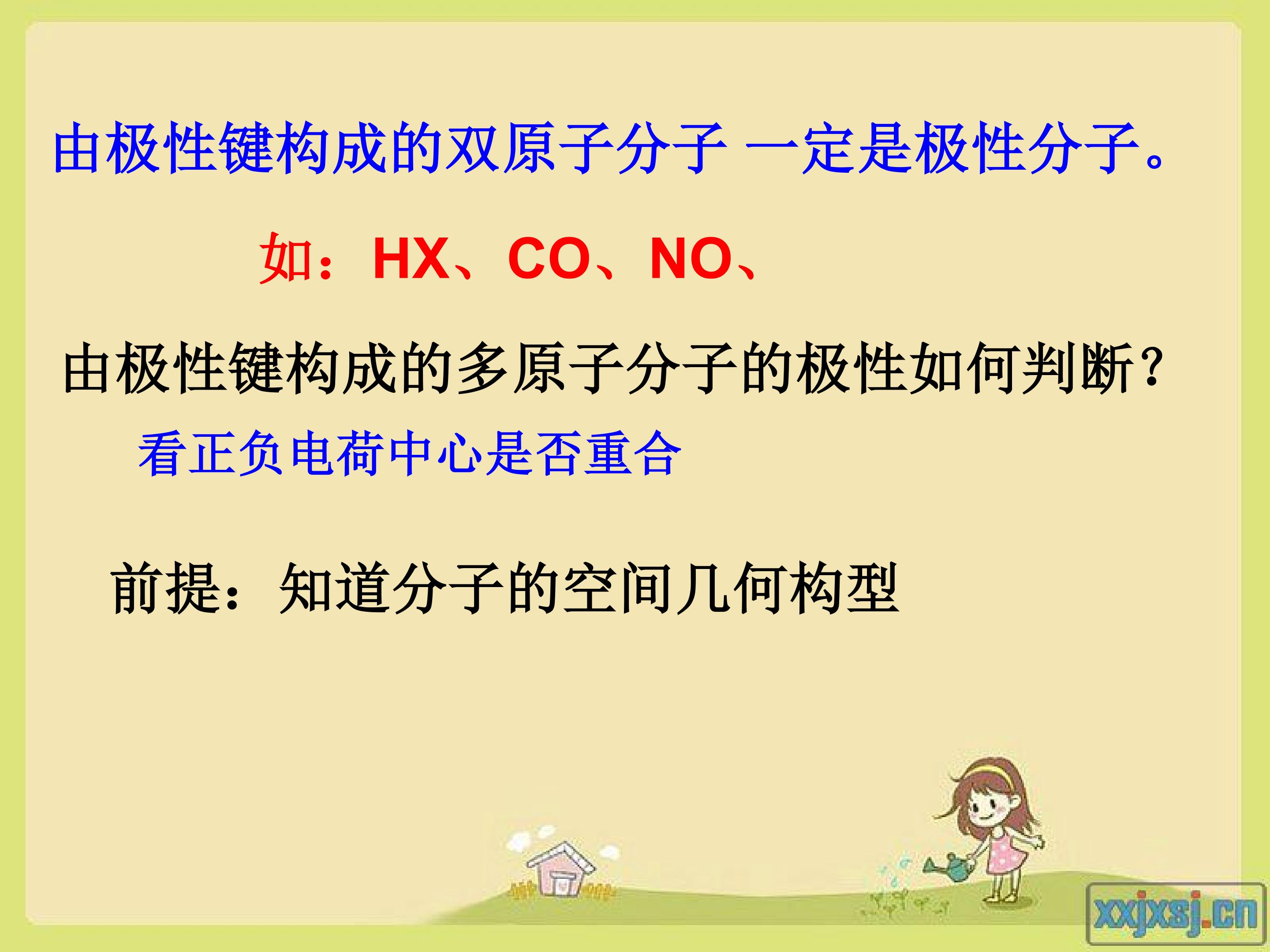 由极性键构成的双原子分子 一定是极性分子。

如：HX、CO、NO、

由极性键构成的多原子分子的极性如何判断?

看正负电荷中心是否重合

前提：知道分子的空间几何构型

xxjxsj.cn